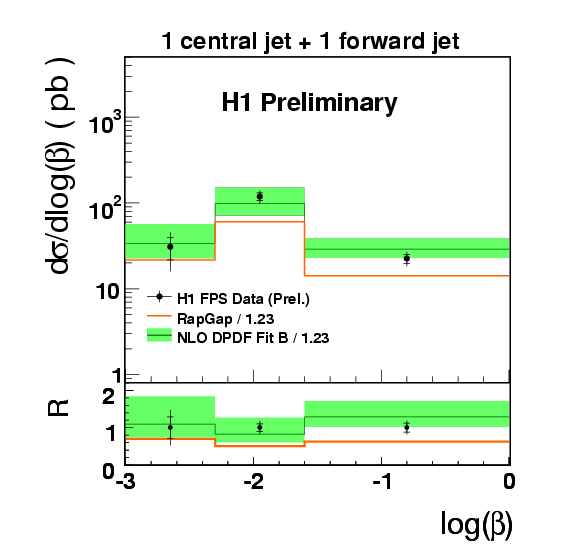 1 central jet + 1 forward jet

H1 Preliminary

$d\sigma/d\log(\beta)$ ( pb )

$10^3$

$10^2$

10

1

H1 FPS Data (Prel.)

RapGap / 1.23

NLO DPDF Fit B / 1.23

R

2

1

0

-3

-2

-1

0

$\log(\beta)$